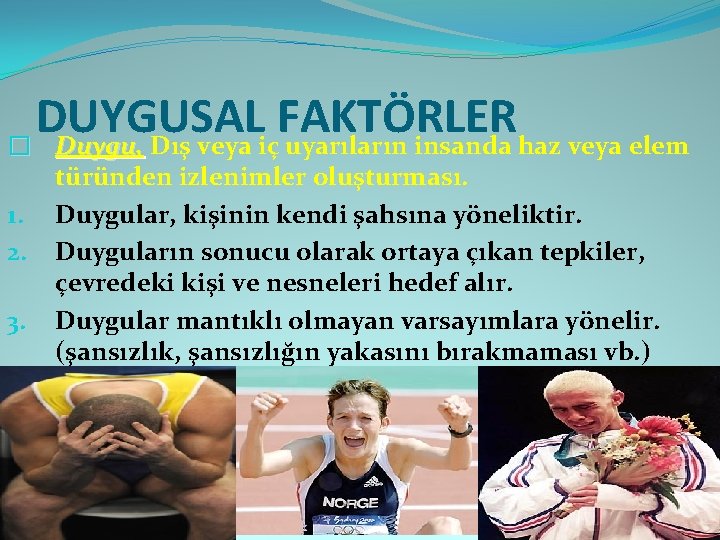 DUYGUSAL FAKTÖRLER

Duygu, Dış veya iç uyarıların insanda haz veya elem türünden izlenimler oluşturması.

1. Duygular, kişinin kendi şahsına yöneliktir.
2. Duyguların sonucu olarak ortaya çıkan tepkiler, çevredeki kişi ve nesneleri hedef alır.
3. Duygular mantıklı olmayan varsayımlara yönelir. (şansızlık, şansızlığın yakasını bırakmaması vb.)

adidas
NORGE